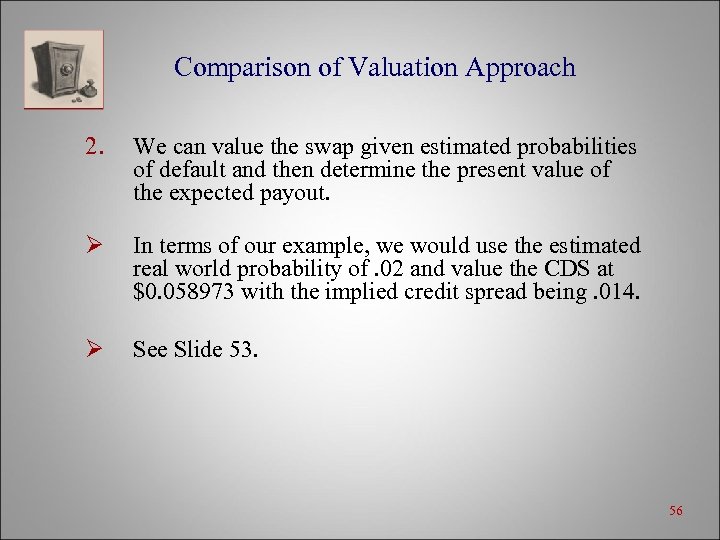 Comparison of Valuation Approach

2. We can value the swap given estimated probabilities of default and then determine the present value of the expected payout.

➢ In terms of our example, we would use the estimated real world probability of .02 and value the CDS at \$0.058973 with the implied credit spread being .014.

➢ See Slide 53.

56